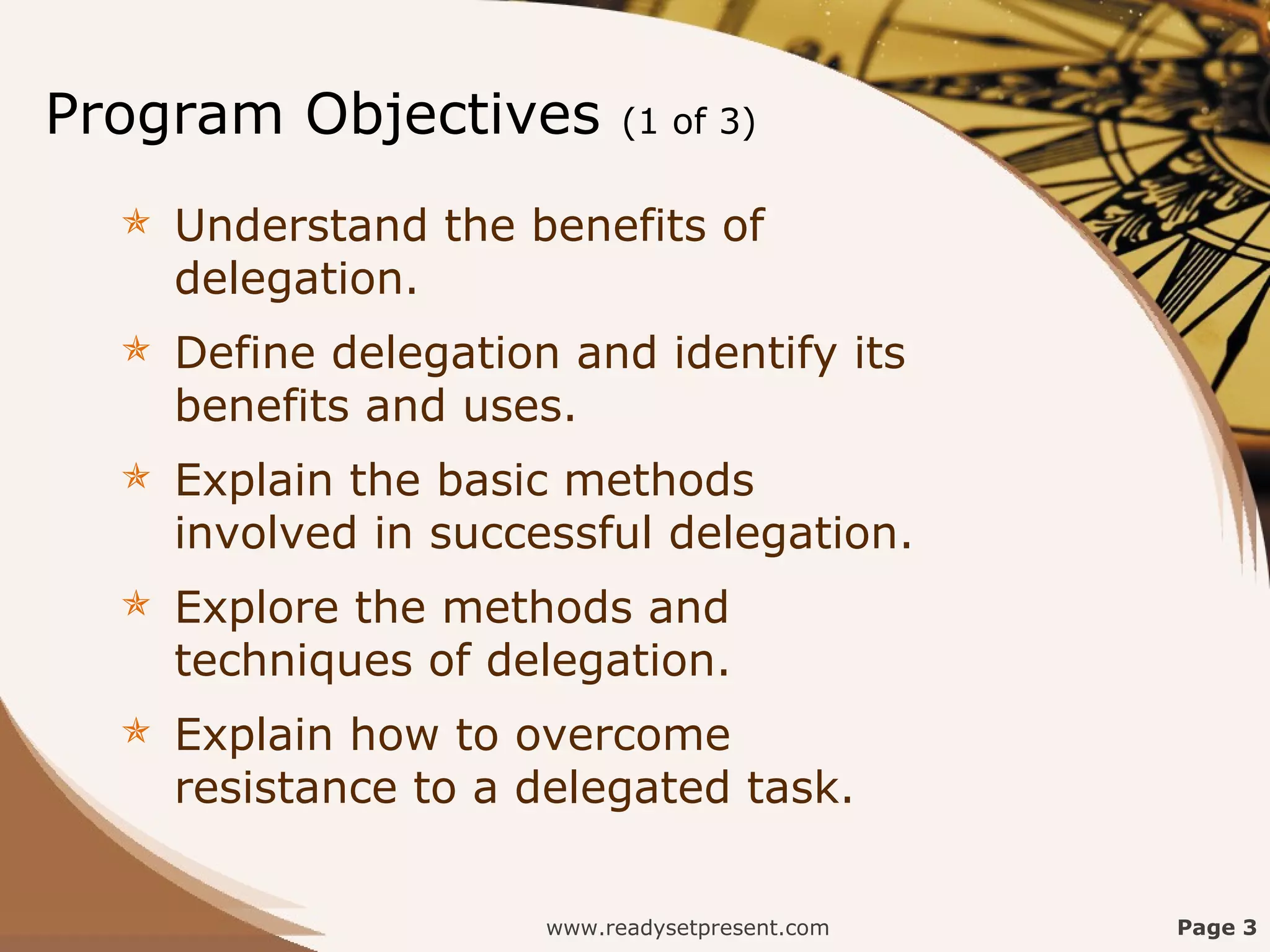 Program Objectives (1 of 3)

Understand the benefits of delegation.

Define delegation and identify its benefits and uses.

Explain the basic methods involved in successful delegation.

Explore the methods and techniques of delegation.

Explain how to overcome resistance to a delegated task.

www.readysetpresent.com

Page 3